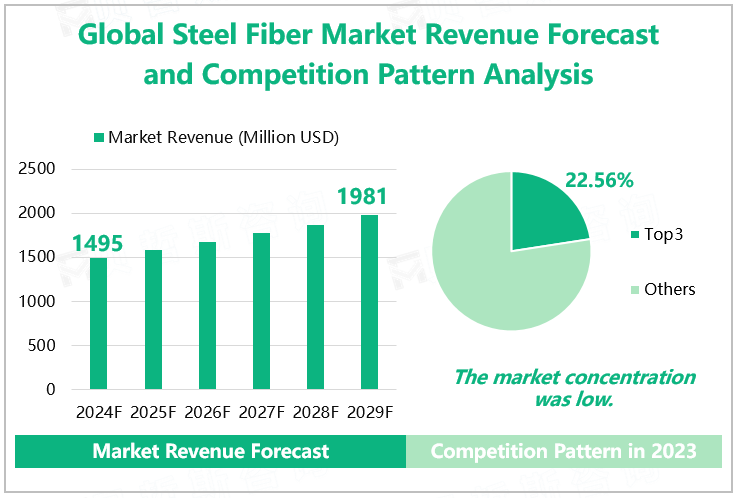 Global Steel Fiber Market Revenue Forecast and Competition Pattern Analysis

Market Revenue (Million USD)

2500
2000
1500
1000
500
0

1495
1981

2024F 2025F 2026F 2027F 2028F 2029F

22.56%

Top3

Others

The market concentration was low.

Market Revenue Forecast

Competition Pattern in 2023